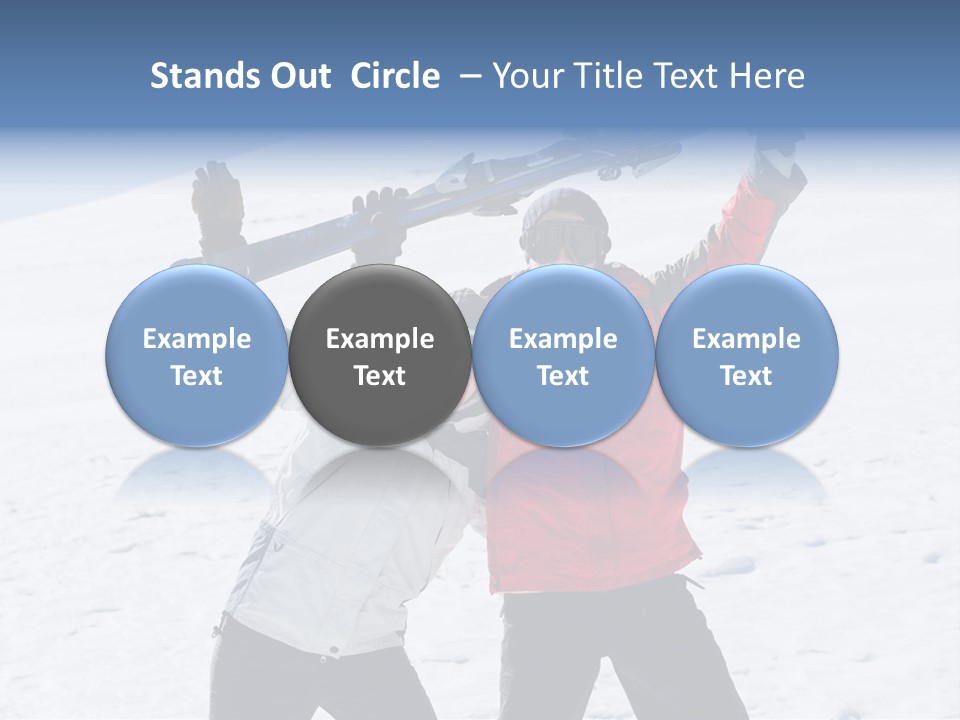 Stands Out Circle – Your Title Text Here

Example Text

Example Text

Example Text

Example Text